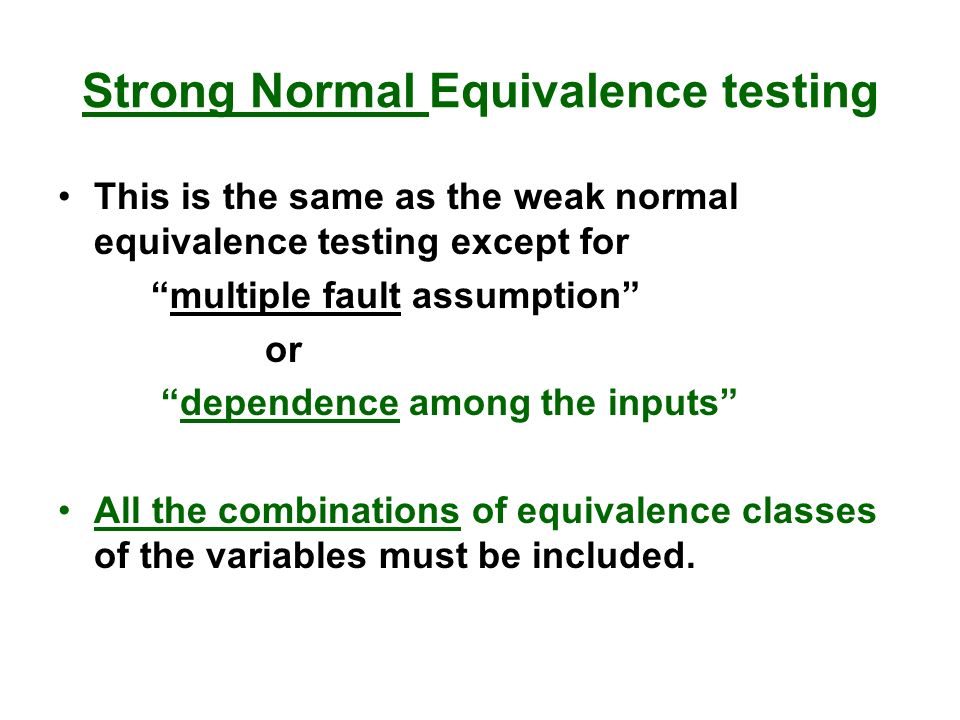 Strong Normal Equivalence testing

• This is the same as the weak normal equivalence testing except for

“multiple fault assumption”

or

“dependence among the inputs”

• All the combinations of equivalence classes of the variables must be included.